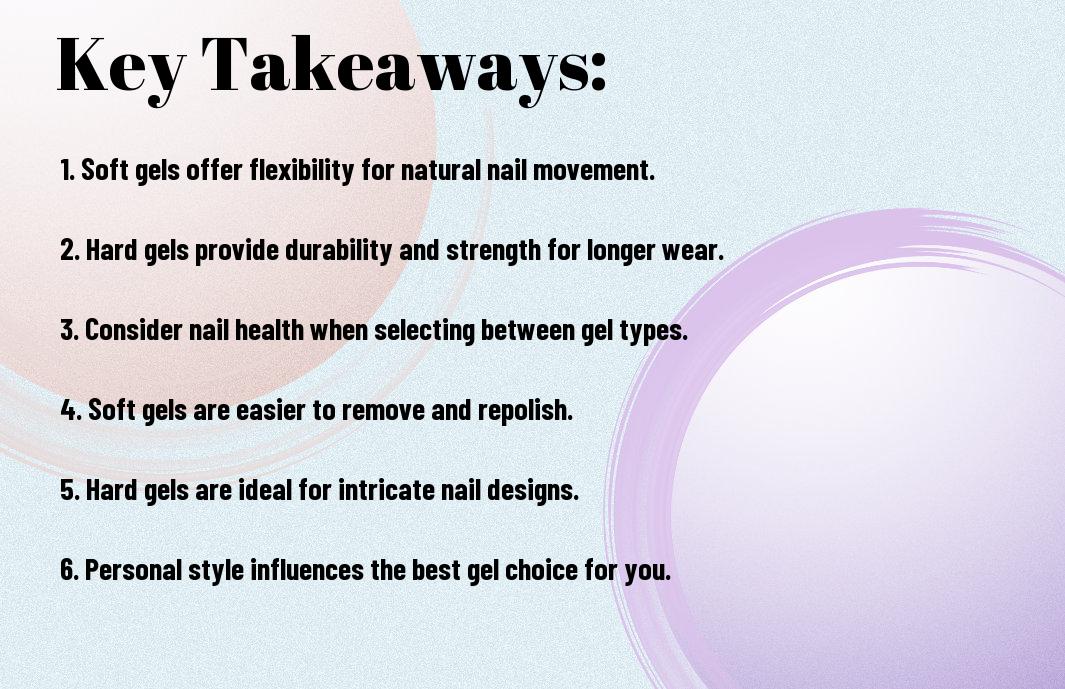 Key Takeaways:

1. Soft gels offer flexibility for natural nail movement.

2. Hard gels provide durability and strength for longer wear.

3. Consider nail health when selecting between gel types.

4. Soft gels are easier to remove and repolish.

5. Hard gels are ideal for intricate nail designs.

6. Personal style influences the best gel choice for you.